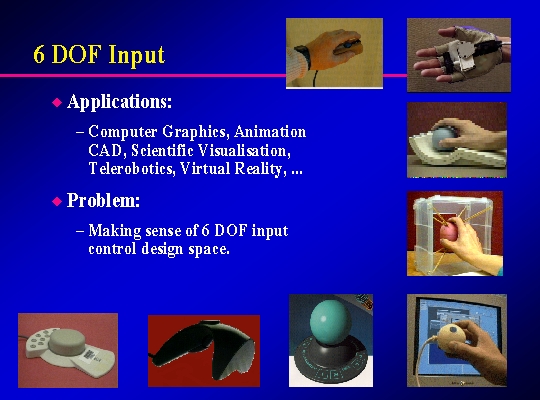 6 DOF Input

◆ Applications:

– Computer Graphics, Animation CAD, Scientific Visualisation, Telerobotics, Virtual Reality, ...

◆ Problem:

– Making sense of 6 DOF input control design space.